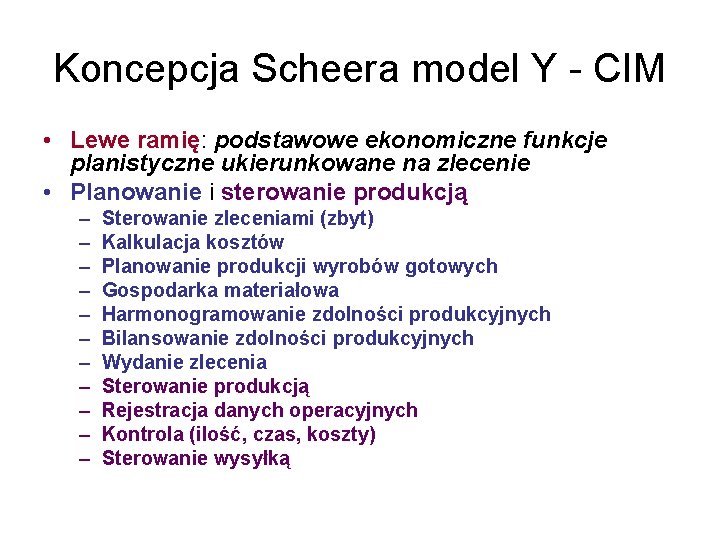 Koncepcja Scheera model Y - CIM

• Lewe ramię: podstawowe ekonomiczne funkcje planistyczne ukierunkowane na zlecenie
• Planowanie i sterowanie produkcją
– Sterowanie zleceniami (zbyt)
– Kalkulacja kosztów
– Planowanie produkcji wyrobów gotowych
– Gospodarka materiałowa
– Harmonogramowanie zdolności produkcyjnych
– Bilansowanie zdolności produkcyjnych
– Wydanie zlecenia
– Sterowanie produkcją
– Rejestracja danych operacyjnych
– Kontrola (ilość, czas, koszty)
– Sterowanie wysyłką